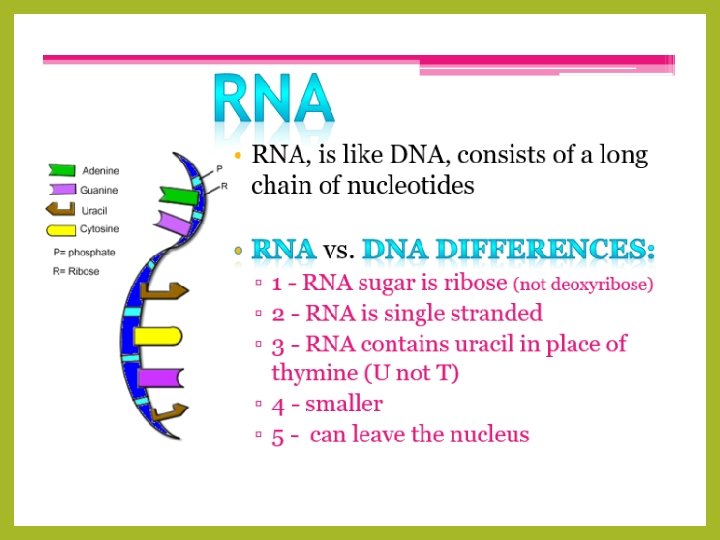 RNA

Adenine
Guanine
Uracil
Cytosine
P= phosphate
R= Ribcse

P
R

• RNA, is like DNA, consists of a long chain of nucleotides

• RNA vs. DNA DIFFERENCES:
▫ 1 - RNA sugar is ribose (not deoxyribose)
▫ 2 - RNA is single stranded
▫ 3 - RNA contains uracil in place of thymine (U not T)
▫ 4 - smaller
▫ 5 - can leave the nucleus